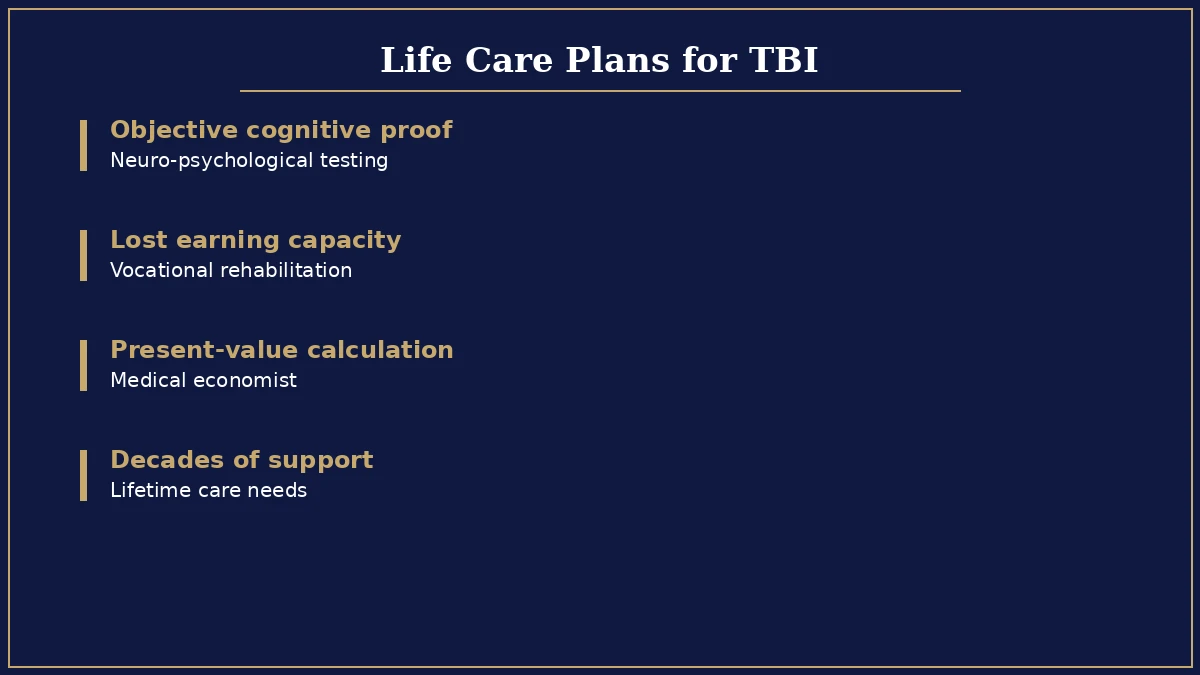 Life Care Plans for TBI

Objective cognitive proof
Neuro-psychological testing

Lost earning capacity
Vocational rehabilitation

Present-value calculation
Medical economist

Decades of support
Lifetime care needs